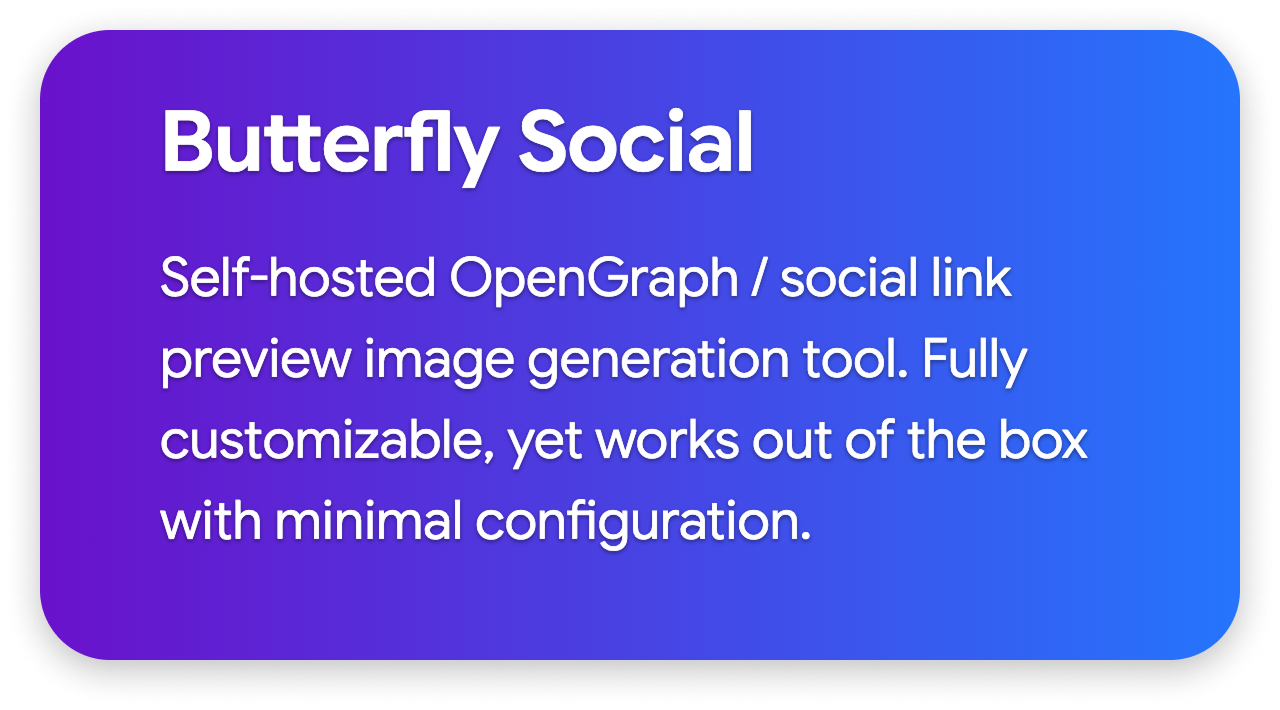 Butterfly Social

Self-hosted OpenGraph / social link preview image generation tool. Fully customizable, yet works out of the box with minimal configuration.